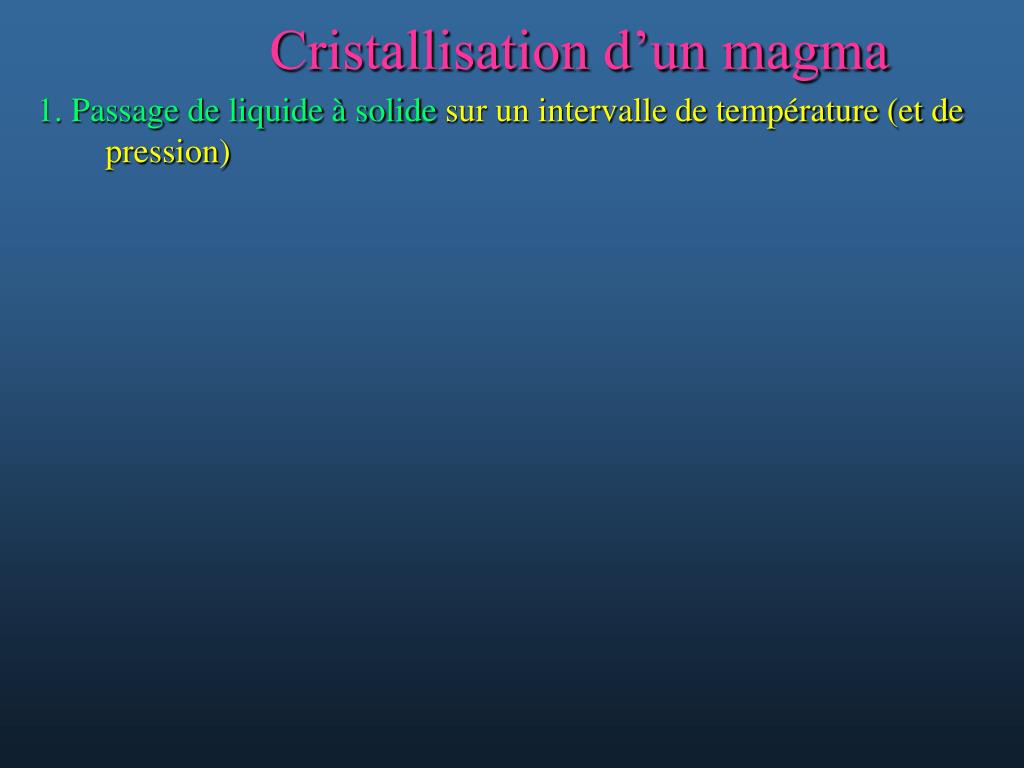 Cristallisation d’un magma

1. Passage de liquide à solide sur un intervalle de température (et de pression)